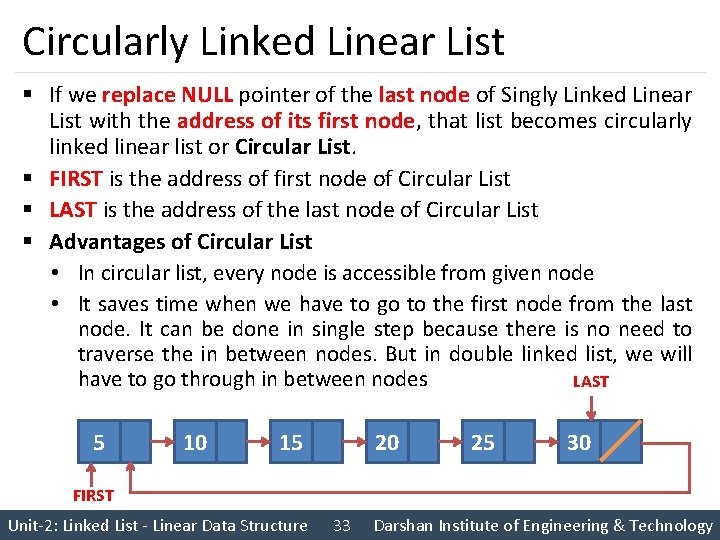 Circularly Linked Linear List

▪ If we replace NULL pointer of the last node of Singly Linked Linear List with the address of its first node, that list becomes circularly linked linear list or Circular List.
▪ FIRST is the address of first node of Circular List
▪ LAST is the address of the last node of Circular List
▪ Advantages of Circular List
• In circular list, every node is accessible from given node
• It saves time when we have to go to the first node from the last node. It can be done in single step because there is no need to traverse the in between nodes. But in double linked list, we will have to go through in between nodes

LAST

5 10 15 20 25 30

FIRST

Unit-2: Linked List - Linear Data Structure 33 Darshan Institute of Engineering & Technology